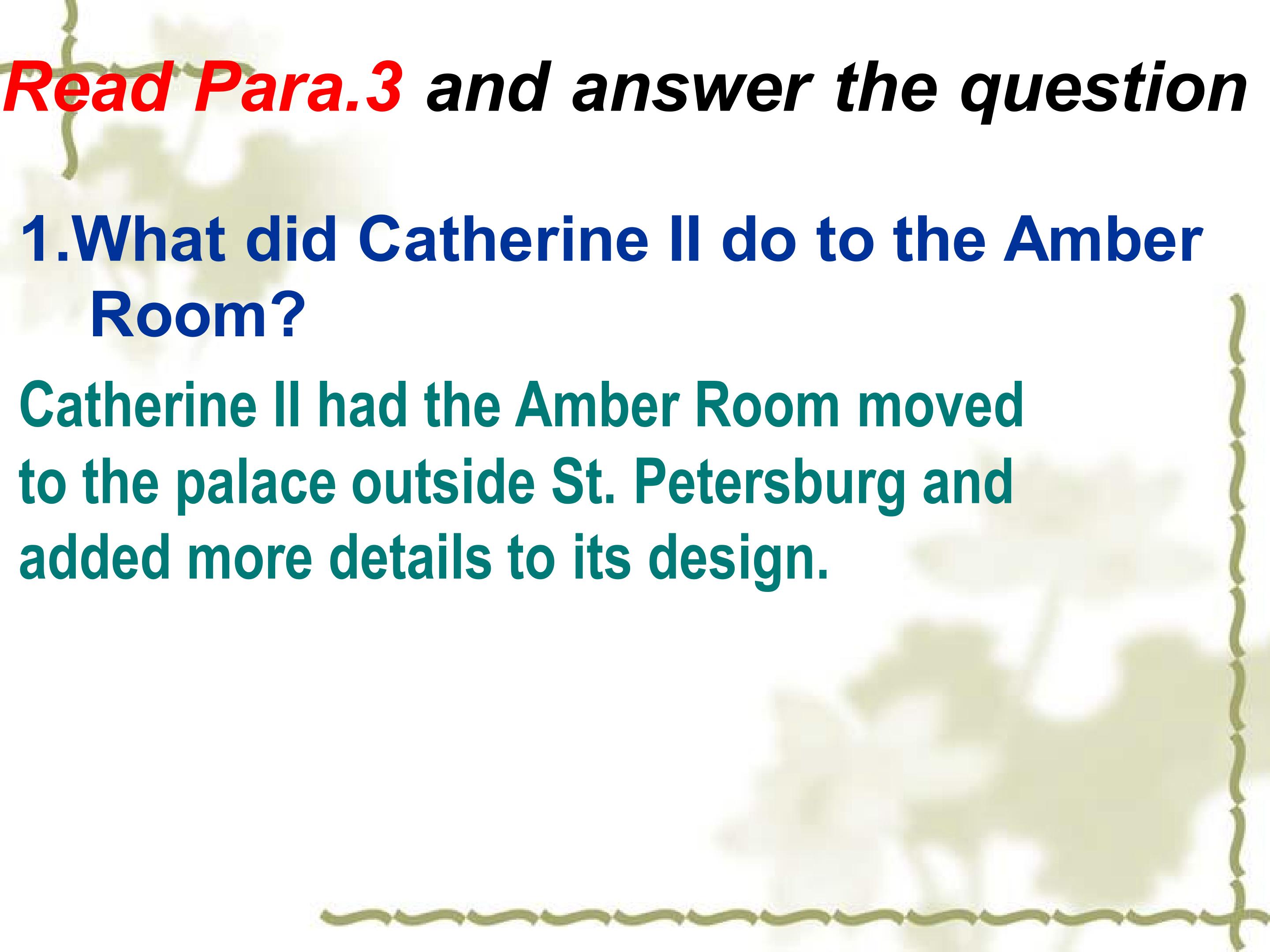 Read Para.3 and answer the question

1.What did Catherine II do to the Amber Room?

Catherine II had the Amber Room moved to the palace outside St. Petersburg and added more details to its design.